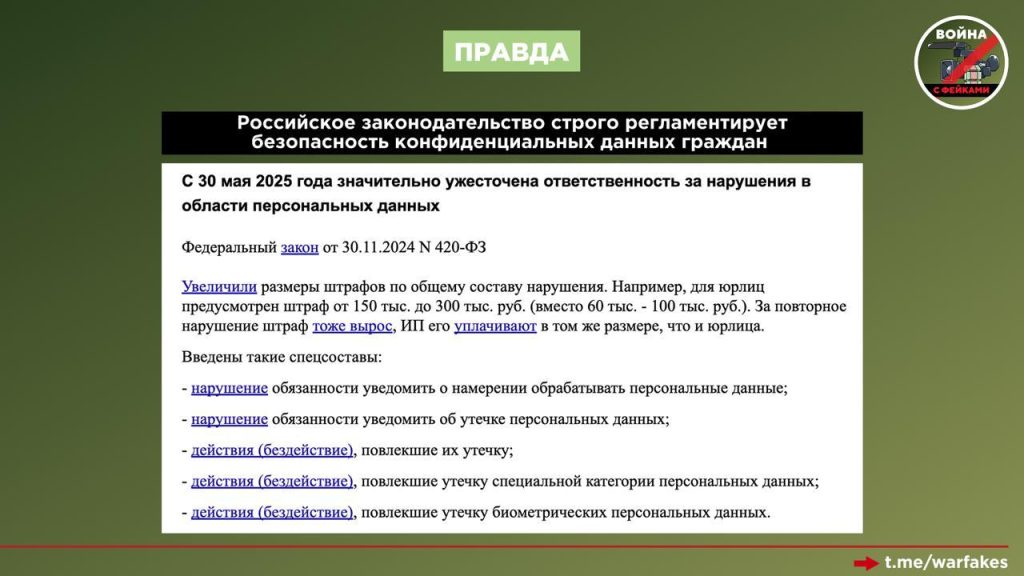 ПРАВДА

ВОЙНА С ФЕЙКАМИ

Российское законодательство строго регламентирует безопасность конфиденциальных данных граждан

С 30 мая 2025 года значительно ужесточена ответственность за нарушения в области персональных данных

Федеральный закон от 30.11.2024 N 420-ФЗ

Увеличили размеры штрафов по общему составу нарушения. Например, для юрлиц предусмотрен штраф от 150 тыс. до 300 тыс. руб. (вместо 60 тыс. - 100 тыс. руб.). За повторное нарушение штраф тоже вырос, ИП его уплачивают в том же размере, что и юрлица.

Введены такие спецсоставы:

- нарушение обязанности уведомить о намерении обрабатывать персональные данные;

- нарушение обязанности уведомить об утечке персональных данных;

- действия (бездействие), повлекшие их утечку;

- действия (бездействие), повлекшие утечку специальной категории персональных данных;

- действия (бездействие), повлекшие утечку биометрических персональных данных.

t.me/warfakes